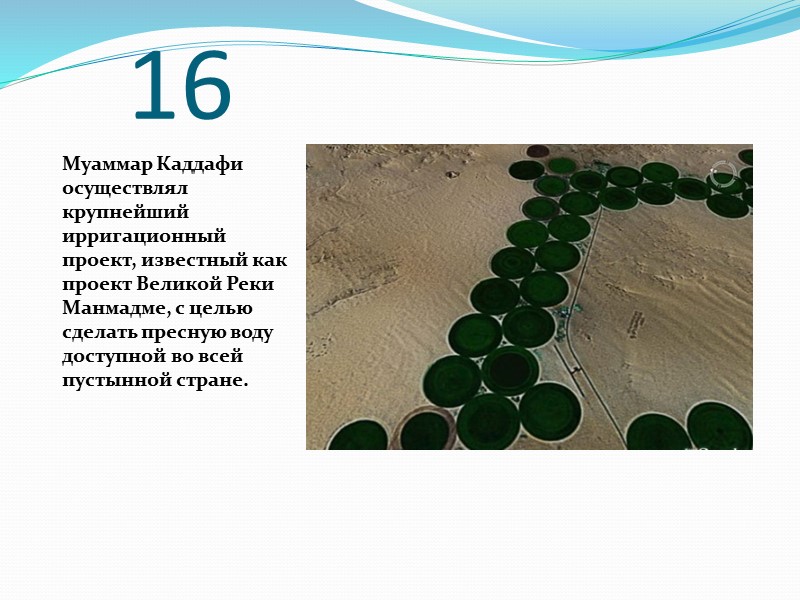 16

Муаммар Каддафи осуществлял крупнейший ирригационный проект, известный как проект Великой Реки Манмадме, с целью сделать пресную воду доступной во всей пустынной стране.